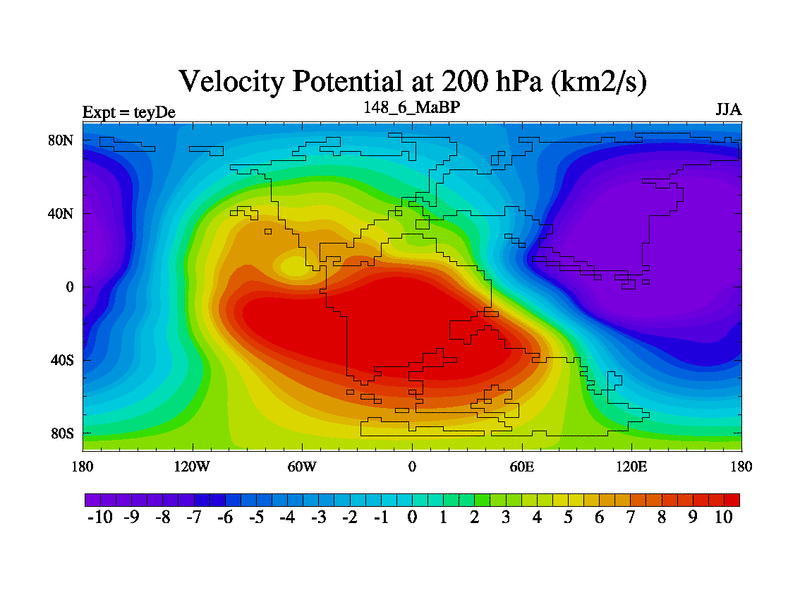 Velocity Potential at 200 hPa (km2/s)

Expt = teyDe

148_6_MaBP

JJA

80N
40N
0
40S
80S

180
120W
60W
0
60E
120E
180

-10 -9 -8 -7 -6 -5 -4 -3 -2 -1 0 1 2 3 4 5 6 7 8 9 10